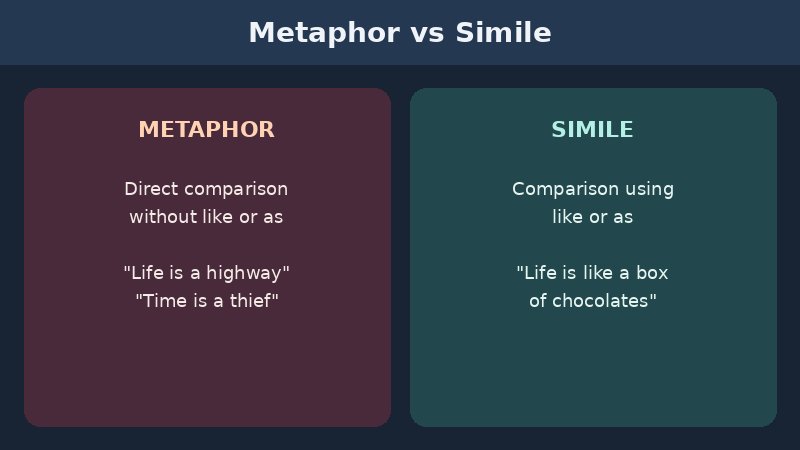 Metaphor vs Simile

METAPHOR

Direct comparison without like or as

"Life is a highway"
"Time is a thief"

SIMILE

Comparison using like or as

"Life is like a box of chocolates"